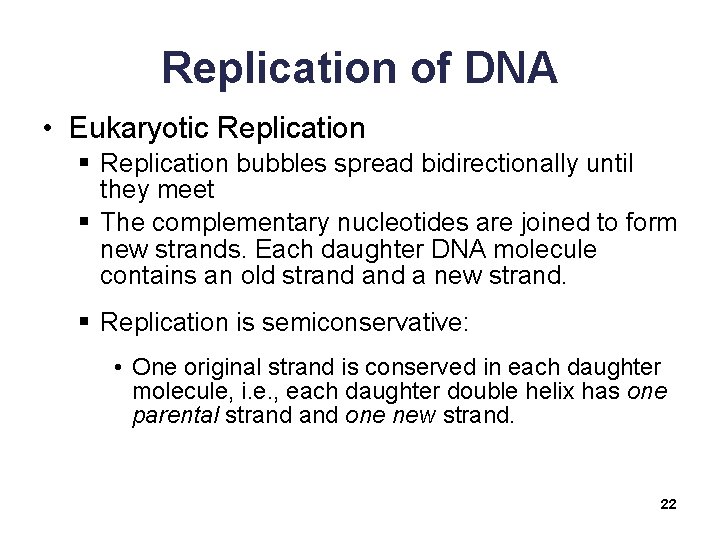 Replication of DNA

• Eukaryotic Replication

▪ Replication bubbles spread bidirectionally until they meet

▪ The complementary nucleotides are joined to form new strands. Each daughter DNA molecule contains an old strand and a new strand.

▪ Replication is semiconservative:

• One original strand is conserved in each daughter molecule, i.e., each daughter double helix has one parental strand and one new strand.

22